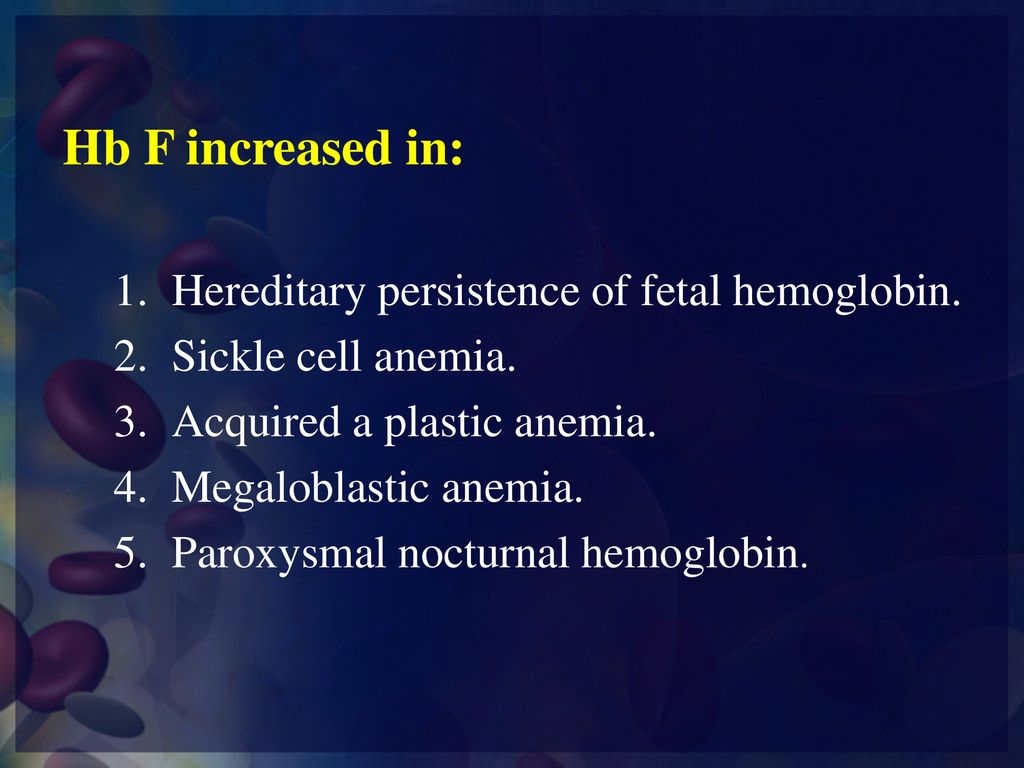 Hb F increased in:

1. Hereditary persistence of fetal hemoglobin.
2. Sickle cell anemia.
3. Acquired a plastic anemia.
4. Megaloblastic anemia.
5. Paroxysmal nocturnal hemoglobin.